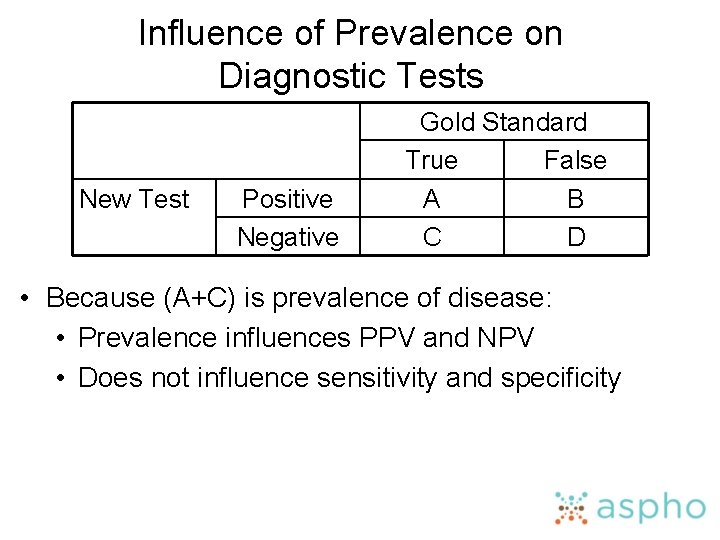 Influence of Prevalence on Diagnostic Tests

| | | Gold Standard | |
|---|---|---|---|
| | | True | False |
| New Test | Positive | A | B |
| | Negative | C | D |

• Because (A+C) is prevalence of disease:
• Prevalence influences PPV and NPV
• Does not influence sensitivity and specificity

aspho